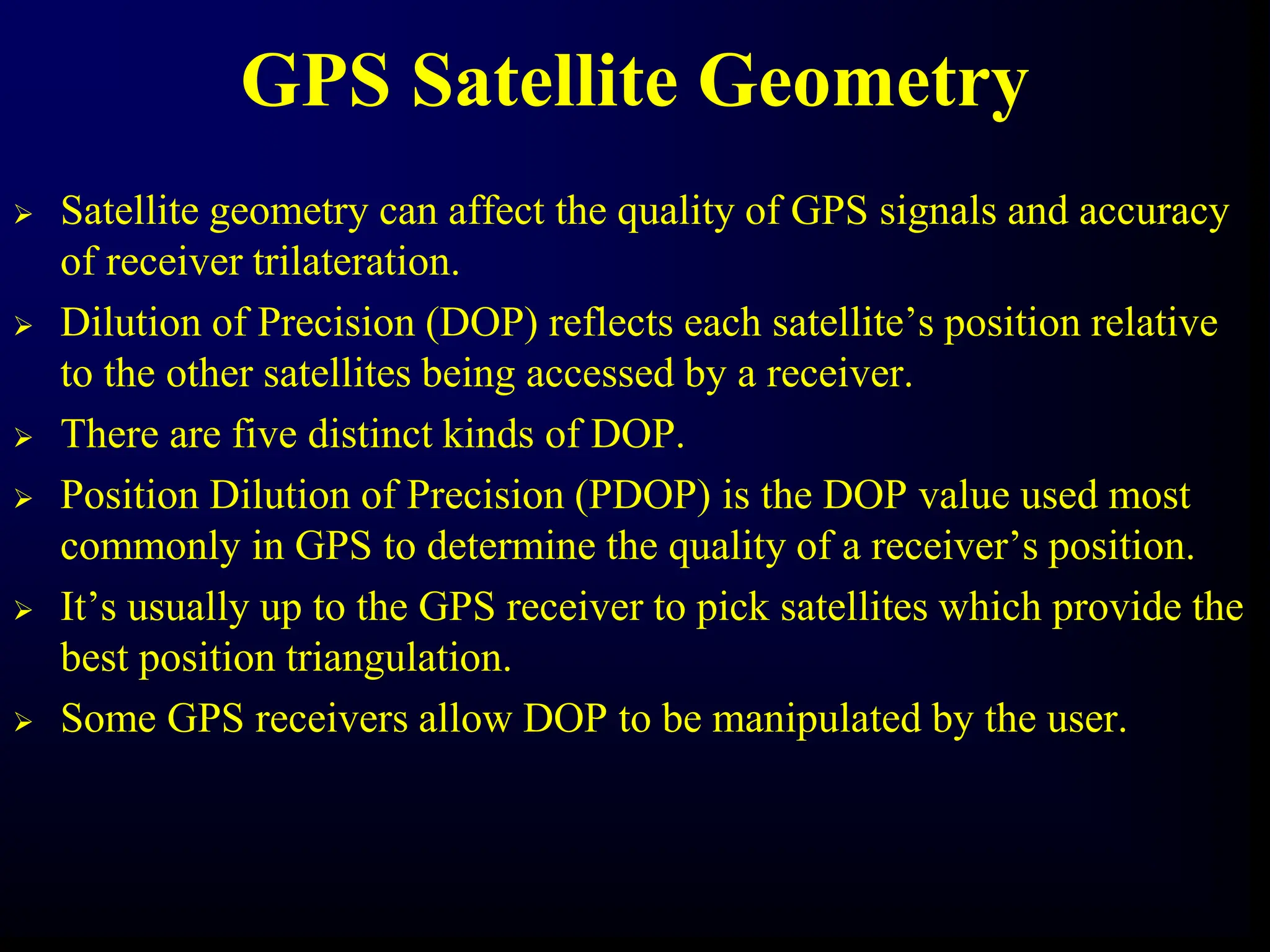 GPS Satellite Geometry

➢ Satellite geometry can affect the quality of GPS signals and accuracy of receiver trilateration.

➢ Dilution of Precision (DOP) reflects each satellite’s position relative to the other satellites being accessed by a receiver.

➢ There are five distinct kinds of DOP.

➢ Position Dilution of Precision (PDOP) is the DOP value used most commonly in GPS to determine the quality of a receiver’s position.

➢ It’s usually up to the GPS receiver to pick satellites which provide the best position triangulation.

➢ Some GPS receivers allow DOP to be manipulated by the user.